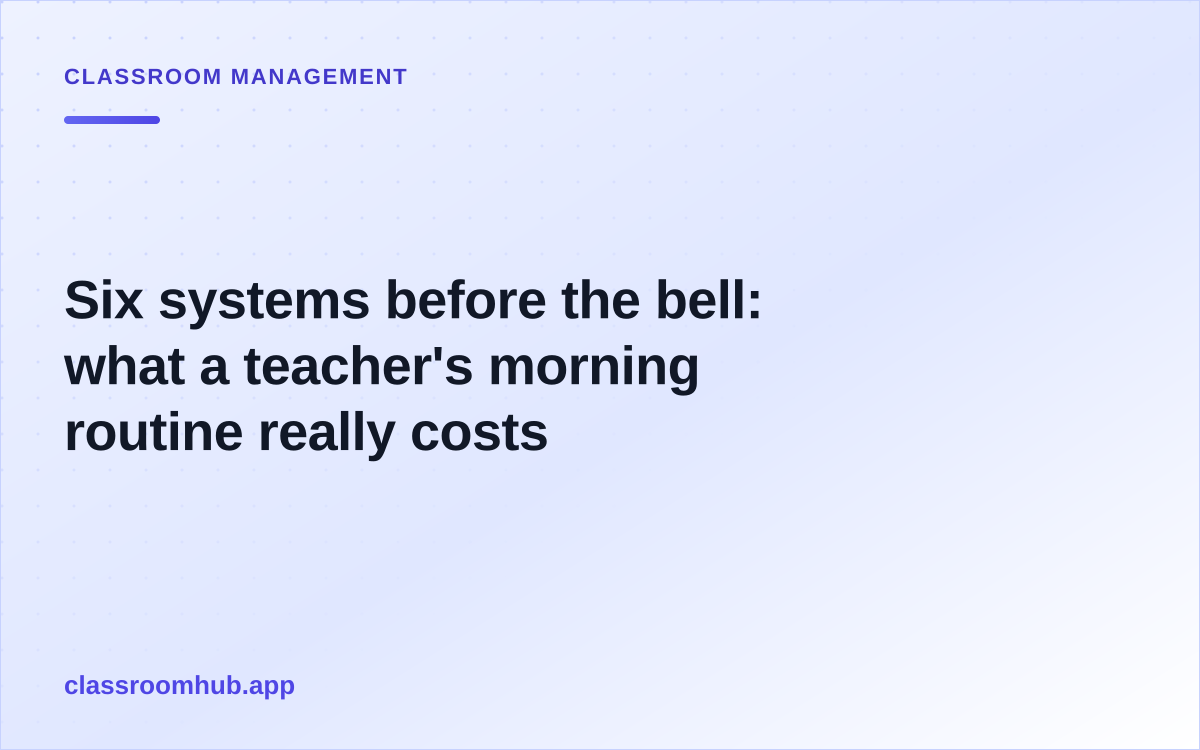 CLASSROOM MANAGEMENT

Six systems before the bell: what a teacher's morning routine really costs

classroomhub.app